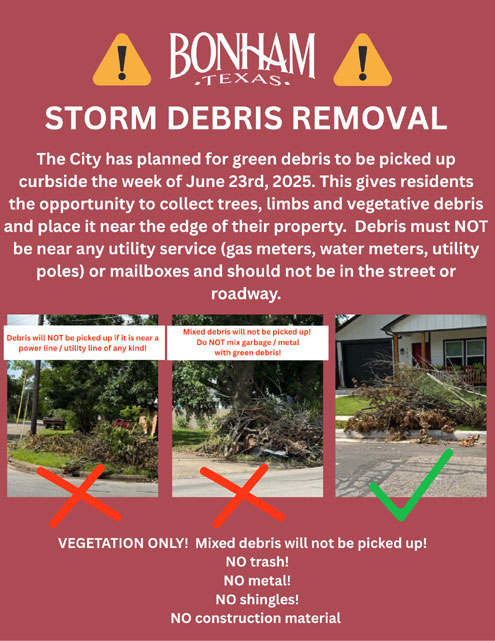 BONHAM
TEXAS

STORM DEBRIS REMOVAL

The City has planned for green debris to be picked up curbside the week of June 23rd, 2025. This gives residents the opportunity to collect trees, limbs and vegetative debris and place it near the edge of their property. Debris must NOT be near any utility service (gas meters, water meters, utility poles) or mailboxes and should not be in the street or roadway.

Debris will NOT be picked up if it is near a power line / utility line of any kind!

Mixed debris will not be picked up! Do NOT mix garbage / metal with green debris!

VEGETATION ONLY! Mixed debris will not be picked up!
NO trash!
NO metal!
NO shingles!
NO construction material